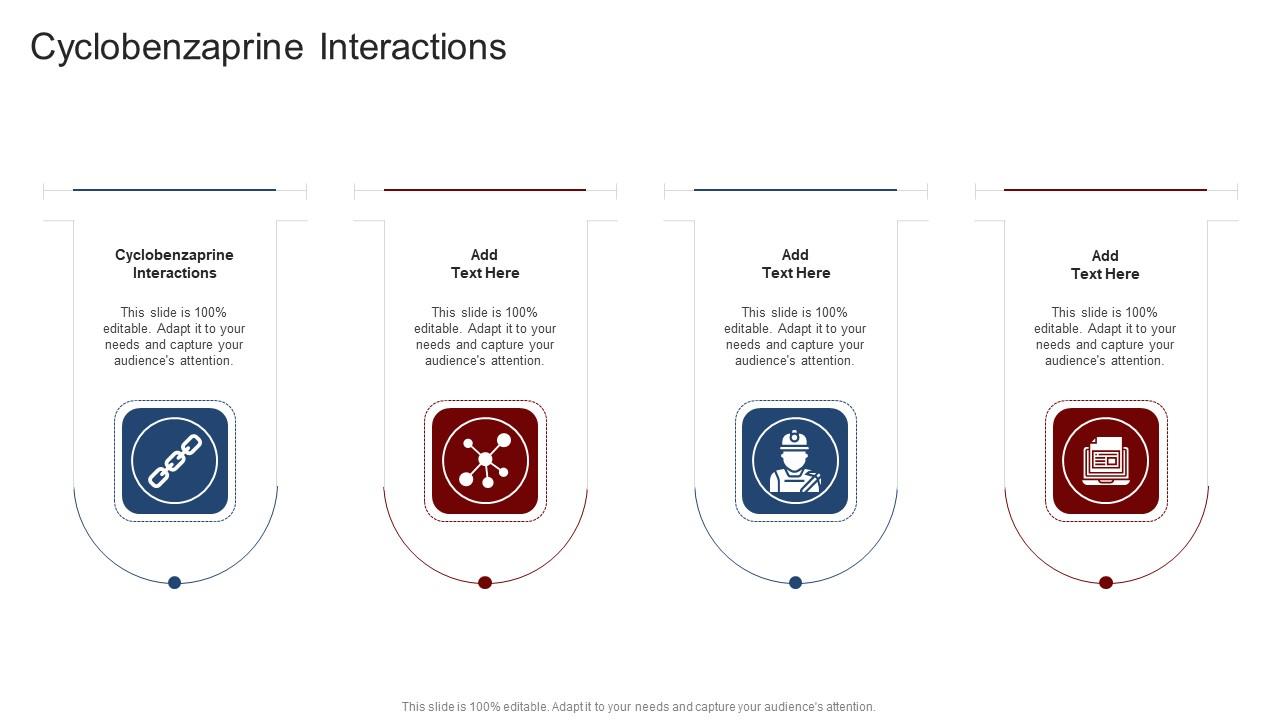 Cyclobenzaprine Interactions

Cyclobenzaprine Interactions

This slide is 100% editable. Adapt it to your needs and capture your audience's attention.

Add Text Here

This slide is 100% editable. Adapt it to your needs and capture your audience's attention.

Add Text Here

This slide is 100% editable. Adapt it to your needs and capture your audience's attention.

Add Text Here

This slide is 100% editable. Adapt it to your needs and capture your audience's attention.

This slide is 100% editable. Adapt it to your needs and capture your audience's attention.